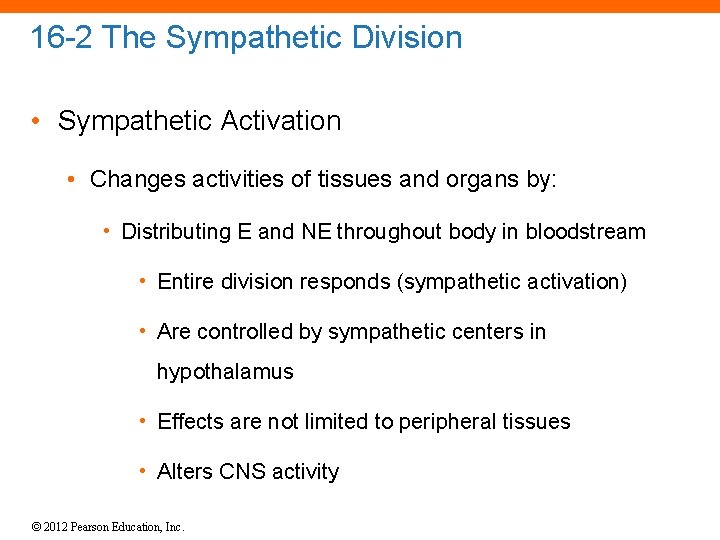 16-2 The Sympathetic Division

• Sympathetic Activation

• Changes activities of tissues and organs by:

• Distributing E and NE throughout body in bloodstream

• Entire division responds (sympathetic activation)

• Are controlled by sympathetic centers in hypothalamus

• Effects are not limited to peripheral tissues

• Alters CNS activity

© 2012 Pearson Education, Inc.